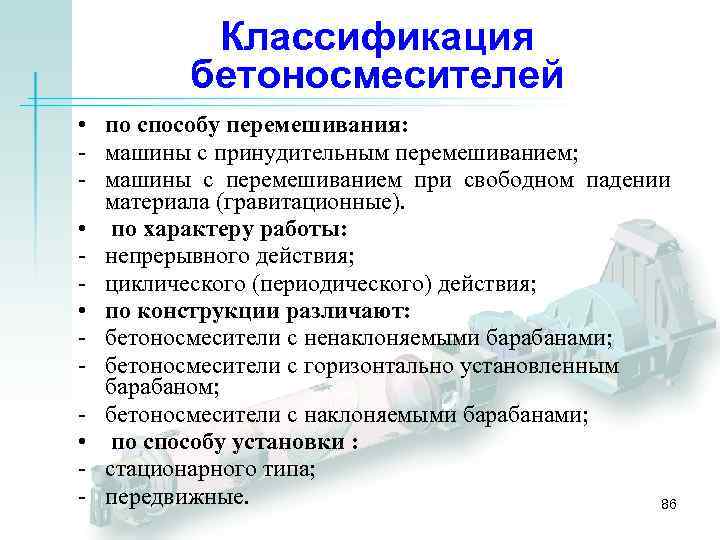 Классификация бетоносмесителей

• по способу перемешивания:
- машины с принудительным перемешиванием;
- машины с перемешиванием при свободном падении материала (гравитационные).
• по характеру работы:
- непрерывного действия;
- циклического (периодического) действия;
• по конструкции различают:
- бетоносмесители с ненаклоняемыми барабанами;
- бетоносмесители с горизонтально установленным барабаном;
- бетоносмесители с наклоняемыми барабанами;
• по способу установки :
- стационарного типа;
- передвижные.

86